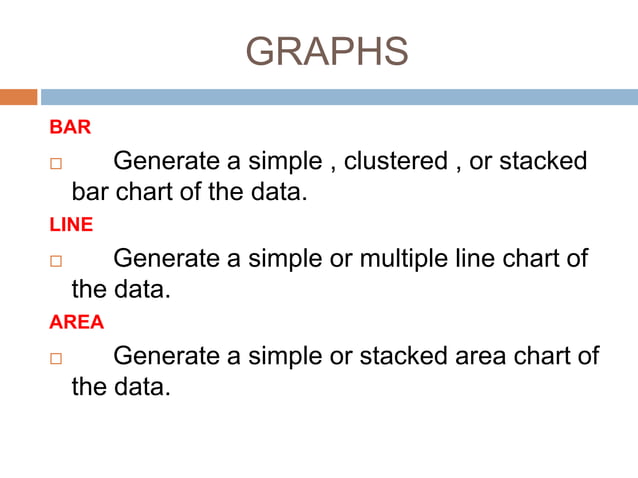 GRAPHS

BAR

□ Generate a simple , clustered , or stacked bar chart of the data.

LINE

□ Generate a simple or multiple line chart of the data.

AREA

□ Generate a simple or stacked area chart of the data.